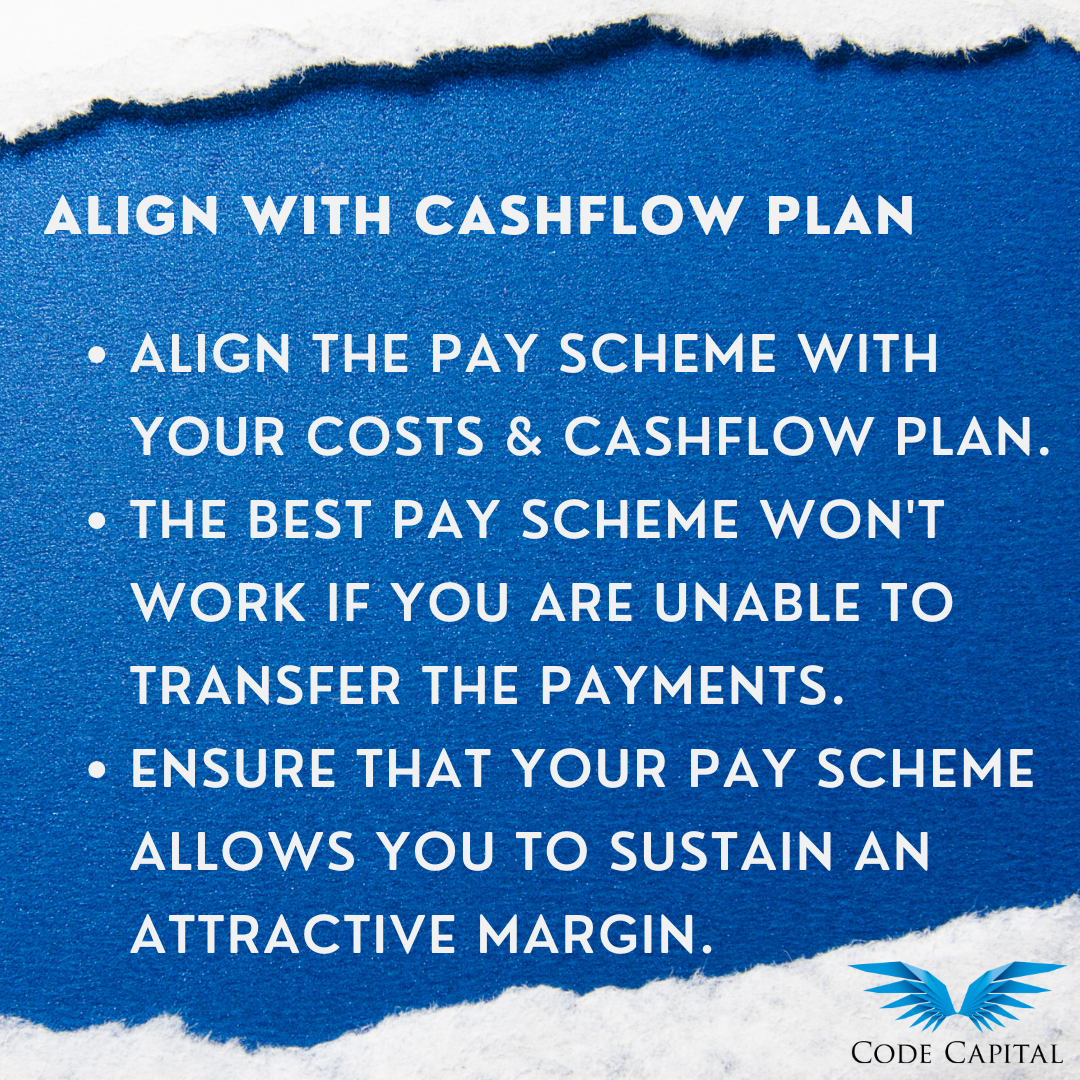 ALIGN WITH CASHFLOW PLAN

• ALIGN THE PAY SCHEME WITH YOUR COSTS & CASHFLOW PLAN.
• THE BEST PAY SCHEME WON'T WORK IF YOU ARE UNABLE TO TRANSFER THE PAYMENTS.
• ENSURE THAT YOUR PAY SCHEME ALLOWS YOU TO SUSTAIN AN ATTRACTIVE MARGIN.

CODE CAPITAL